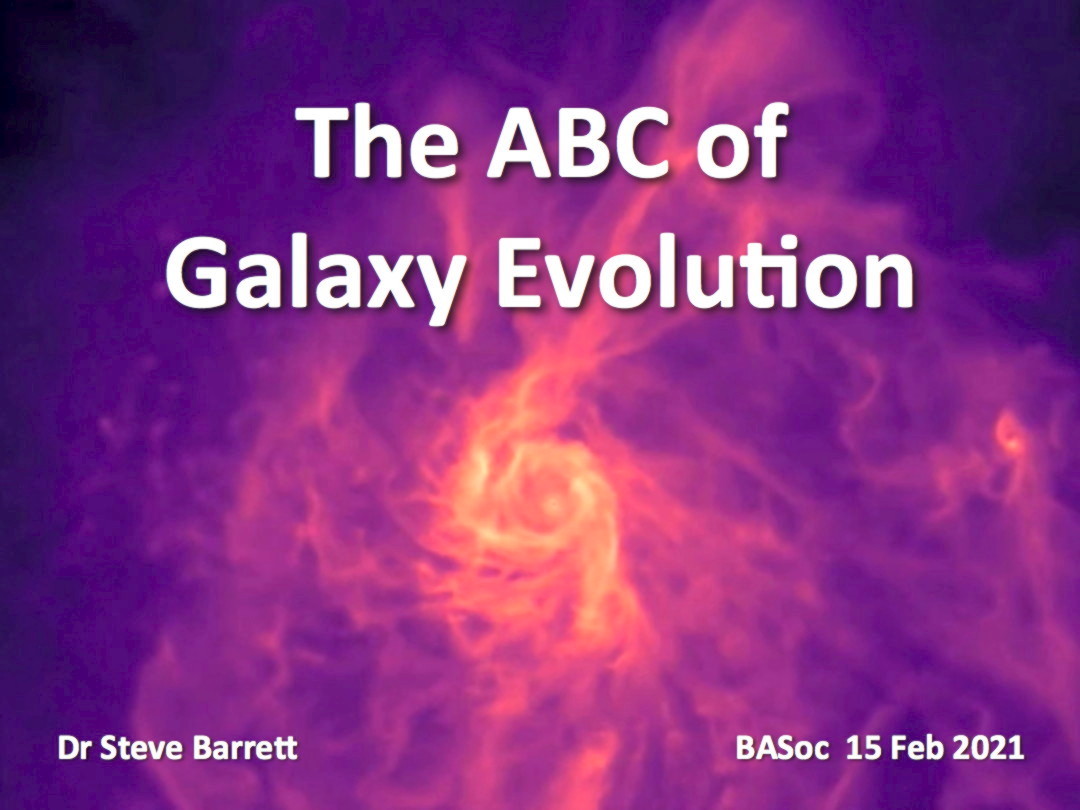 The ABC of Galaxy Evolution

Dr Steve Barrett

BASoc 15 Feb 2021